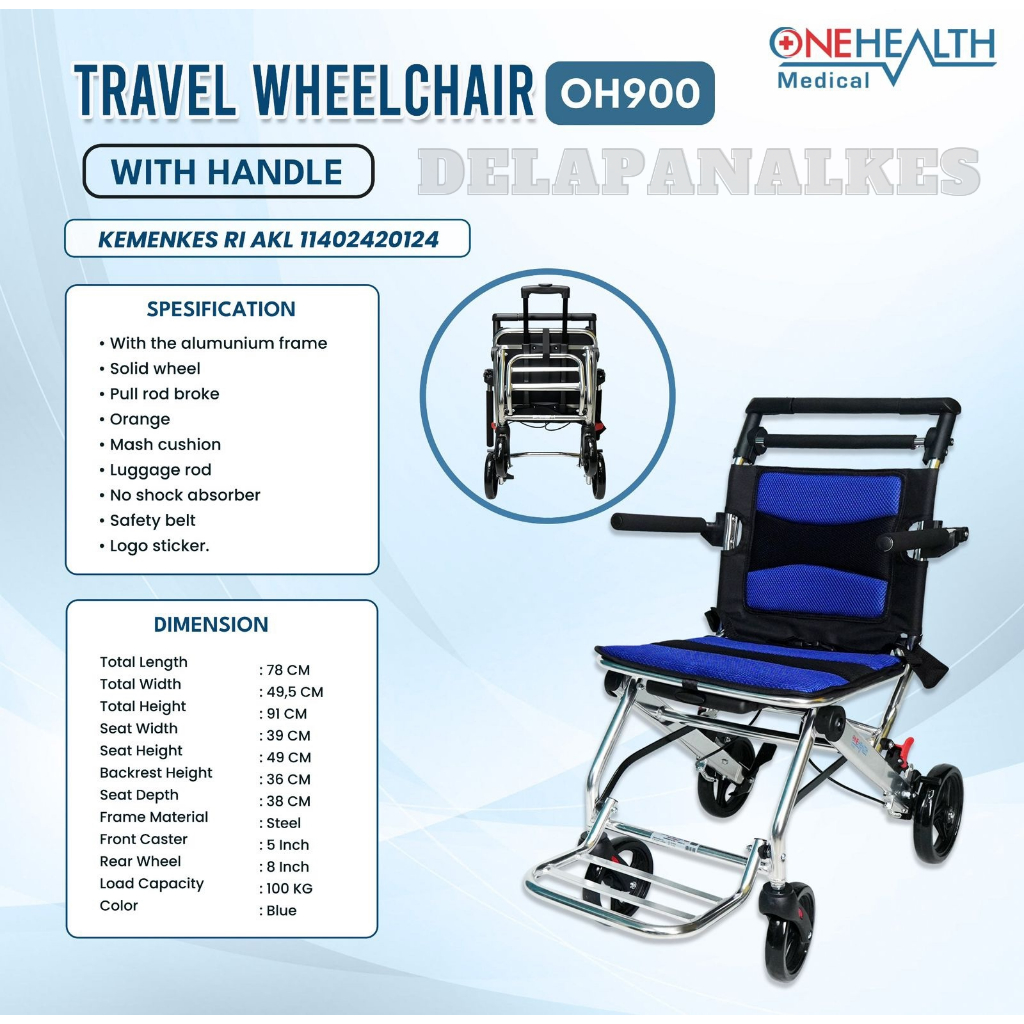 ONEHEALTH
Medical

TRAVEL WHEELCHAIR OH900

WITH HANDLE

DELAPANALKES

KEMENKES RI AKL 11402420124

SPESIFICATION

• With the alumunium frame
• Solid wheel
• Pull rod broke
• Orange
• Mash cushion
• Luggage rod
• No shock absorber
• Safety belt
• Logo sticker.

DIMENSION

| | |
|---|---|
| Total Length | : 78 CM |
| Total Width | : 49,5 CM |
| Total Height | : 91 CM |
| Seat Width | : 39 CM |
| Seat Height | : 49 CM |
| Backrest Height | : 36 CM |
| Seat Depth | : 38 CM |
| Frame Material | : Steel |
| Front Caster | : 5 Inch |
| Rear Wheel | : 8 Inch |
| Load Capacity | : 100 KG |
| Color | : Blue |